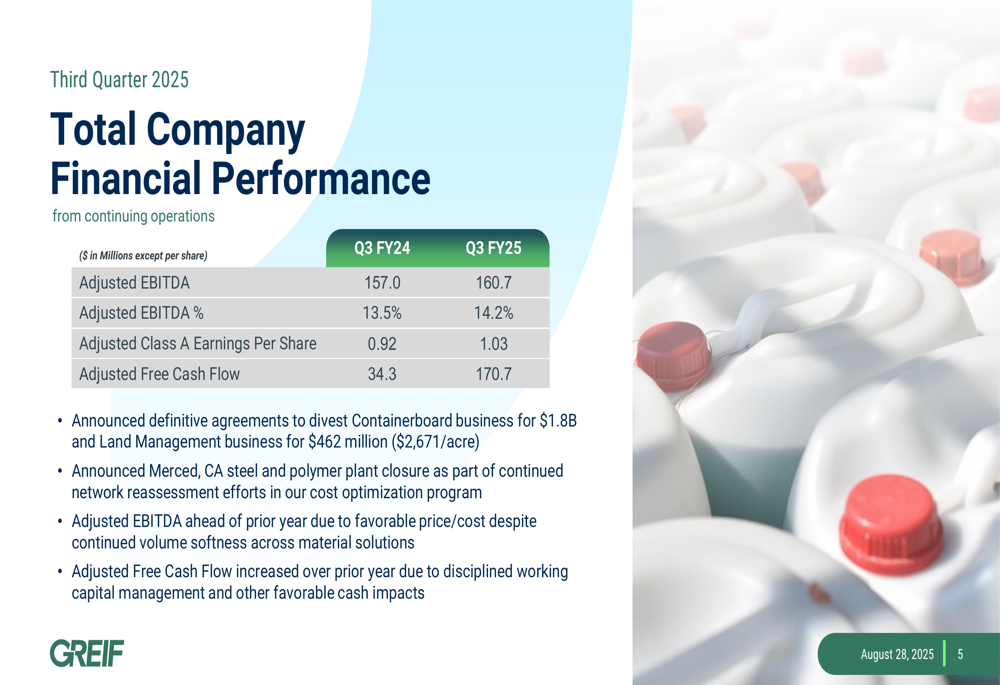 Third Quarter 2025

Total Company Financial Performance

from continuing operations

| ($ in Millions except per share) | Q3 FY24 | Q3 FY25 |
|---|---|---|
| Adjusted EBITDA | 157.0 | 160.7 |
| Adjusted EBITDA % | 13.5% | 14.2% |
| Adjusted Class A Earnings Per Share | 0.92 | 1.03 |
| Adjusted Free Cash Flow | 34.3 | 170.7 |

• Announced definitive agreements to divest Containerboard business for $1.8B and Land Management business for $462 million ($2,671/acre)

• Announced Merced, CA steel and polymer plant closure as part of continued network reassessment efforts in our cost optimization program

• Adjusted EBITDA ahead of prior year due to favorable price/cost despite continued volume softness across material solutions

• Adjusted Free Cash Flow increased over prior year due to disciplined working capital management and other favorable cash impacts

GREIF

August 28, 2025 | 5